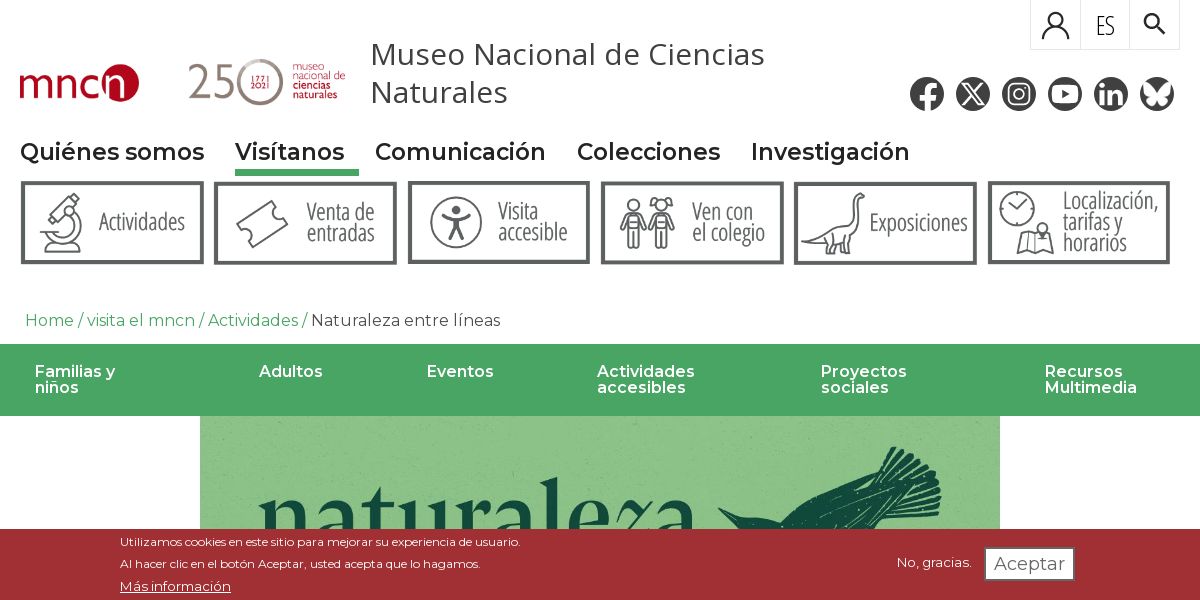 ES

mncn 250 1771 2021 museo nacional de ciencias naturales

Museo Nacional de Ciencias Naturales

Quiénes somos Visítanos Comunicación Colecciones Investigación

Actividades
Venta de entradas
Visita accesible
Ven con el colegio
Exposiciones
Localización, tarifas y horarios

Home / visita el mncn / Actividades / Naturaleza entre líneas

Familias y niños
Adultos
Eventos
Actividades accesibles
Proyectos sociales
Recursos Multimedia

naturaleza

Utilizamos cookies en este sitio para mejorar su experiencia de usuario.
Al hacer clic en el botón Aceptar, usted acepta que lo hagamos.
Más información

No, gracias. Aceptar